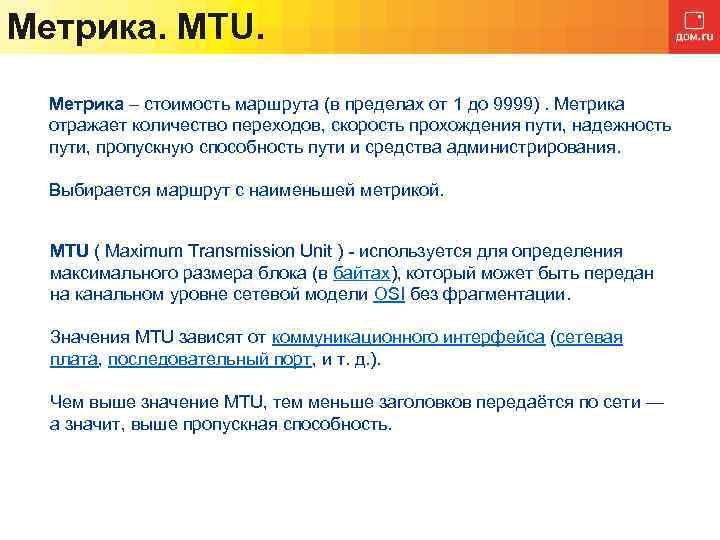 Метрика. MTU.

дом.ru

Метрика – стоимость маршрута (в пределах от 1 до 9999) . Метрика отражает количество переходов, скорость прохождения пути, надежность пути, пропускную способность пути и средства администрирования.

Выбирается маршрут с наименьшей метрикой.

MTU ( Maximum Transmission Unit ) - используется для определения максимального размера блока (в байтах), который может быть передан на канальном уровне сетевой модели OSI без фрагментации.

Значения MTU зависят от коммуникационного интерфейса (сетевая плата, последовательный порт, и т. д.).

Чем выше значение MTU, тем меньше заголовков передаётся по сети — а значит, выше пропускная способность.